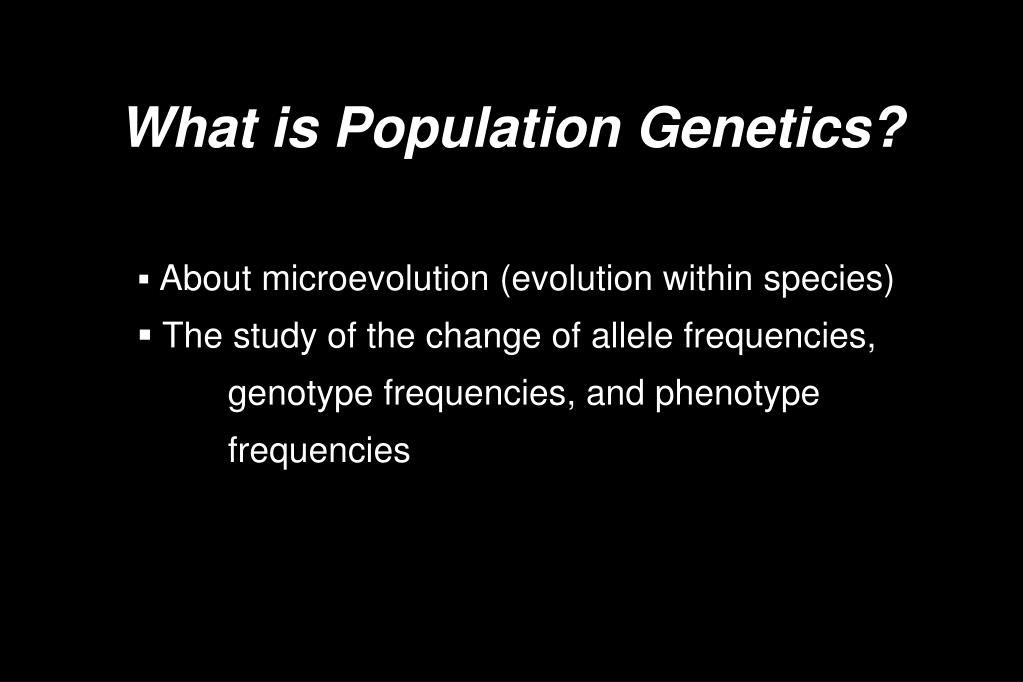 What is Population Genetics?

▪ About microevolution (evolution within species)

▪ The study of the change of allele frequencies, genotype frequencies, and phenotype frequencies